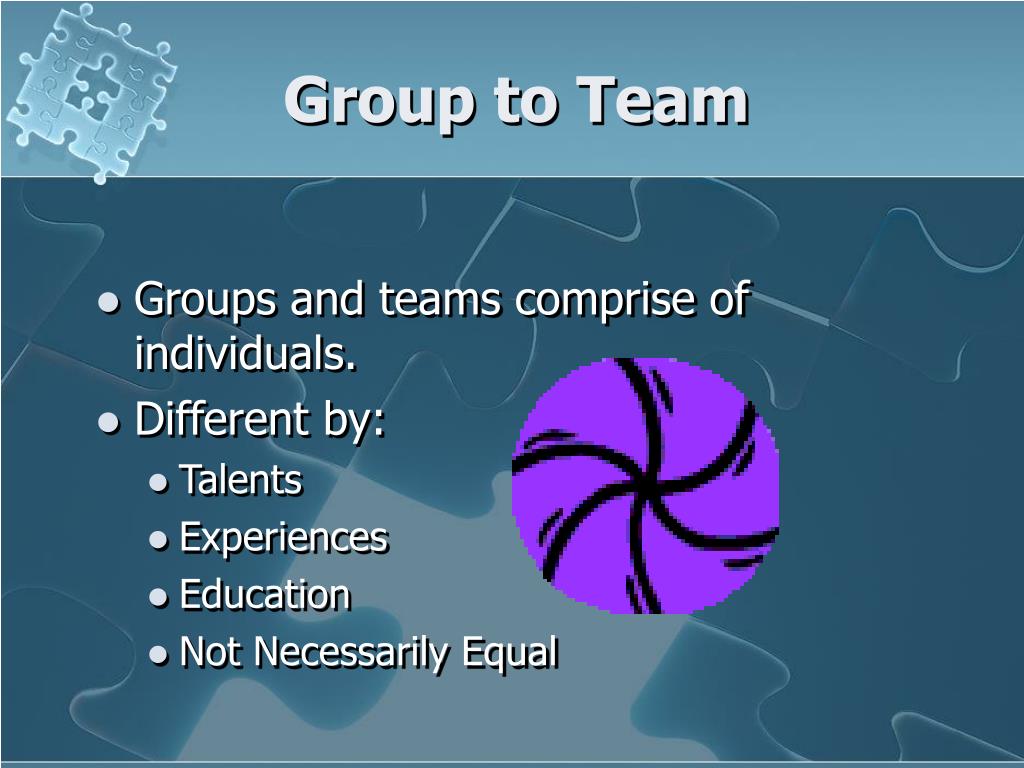 Group to Team

- Groups and teams comprise of individuals.
- Different by:
  - Talents
  - Experiences
  - Education
  - Not Necessarily Equal